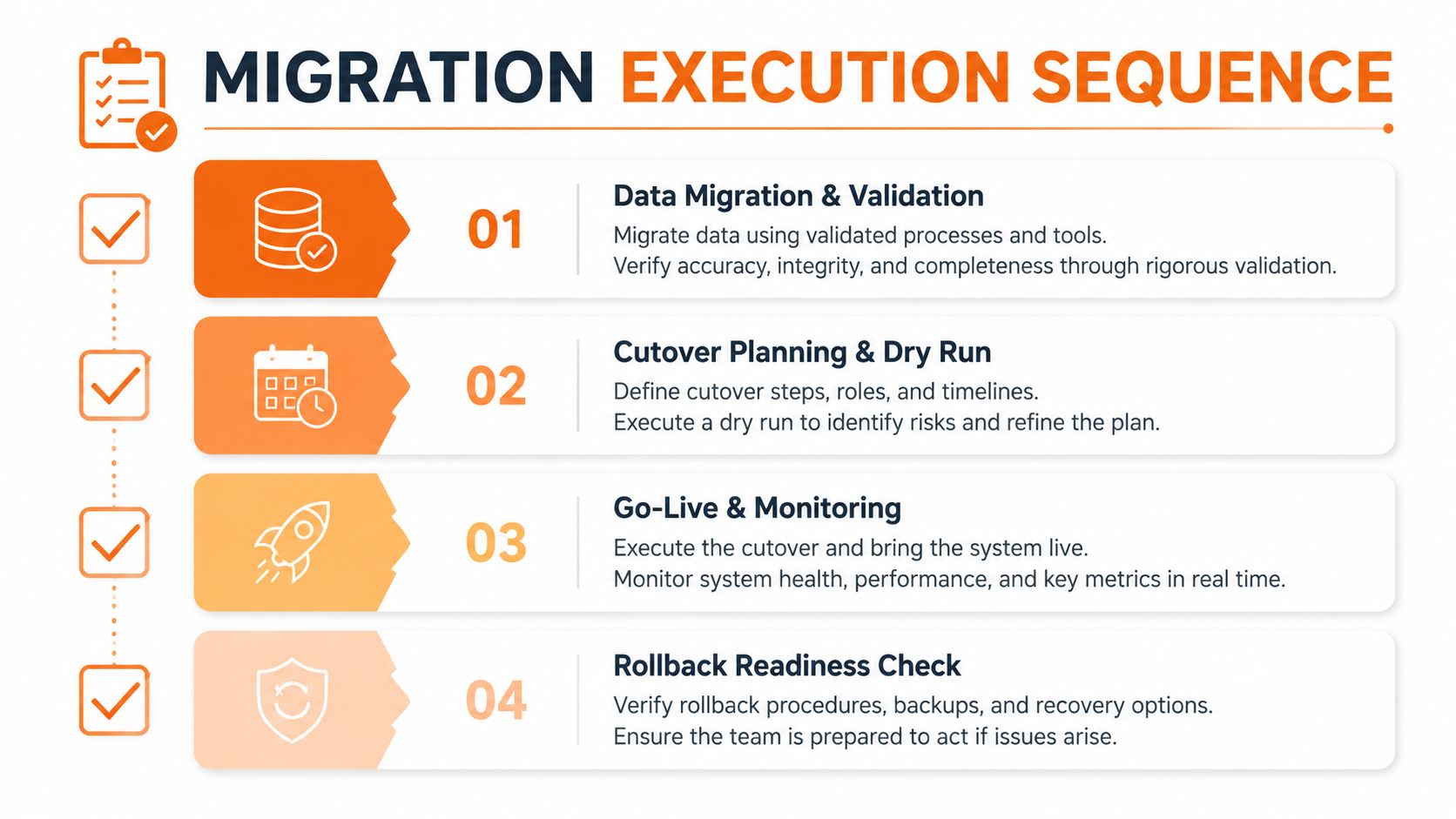 MIGRATION EXECUTION SEQUENCE

01

Data Migration & Validation

Migrate data using validated processes and tools.
Verify accuracy, integrity, and completeness through rigorous validation.

02

Cutover Planning & Dry Run

Define cutover steps, roles, and timelines.
Execute a dry run to identify risks and refine the plan.

03

Go-Live & Monitoring

Execute the cutover and bring the system live.
Monitor system health, performance, and key metrics in real time.

04

Rollback Readiness Check

Verify rollback procedures, backups, and recovery options.
Ensure the team is prepared to act if issues arise.